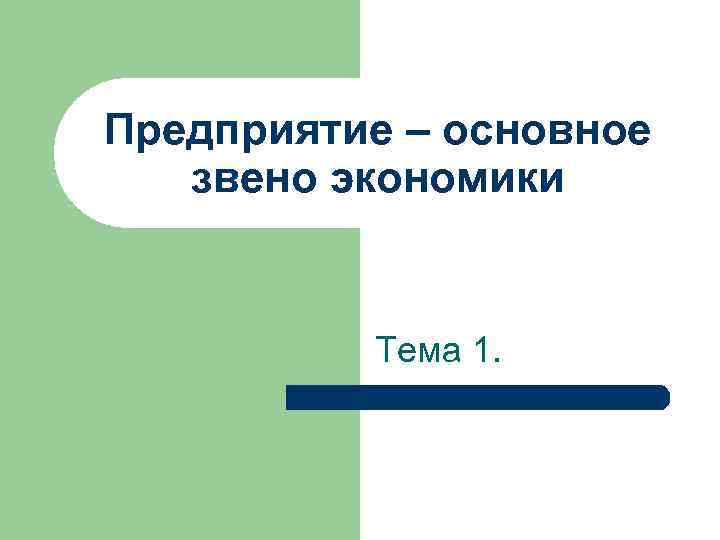 Предприятие – основное звено экономики

Тема 1.